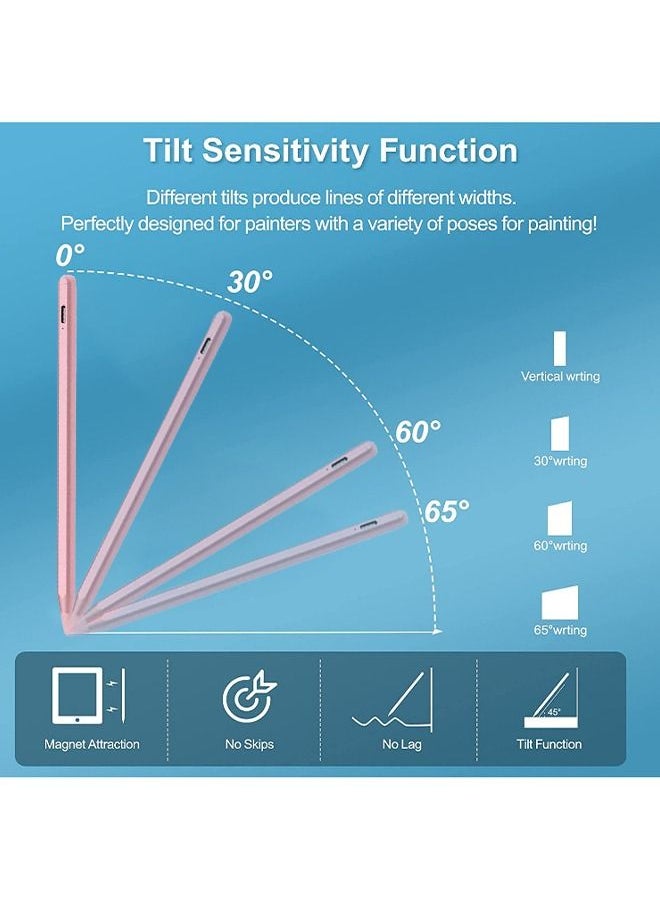 Tilt Sensitivity Function

Different tilts produce lines of different widths. Perfectly designed for painters with a variety of poses for painting!

0°

30°

60°

65°

Vertical wrting

30°wrting

60°wrting

65°wrting

Magnet Attraction

No Skips

No Lag

45°

Tilt Function